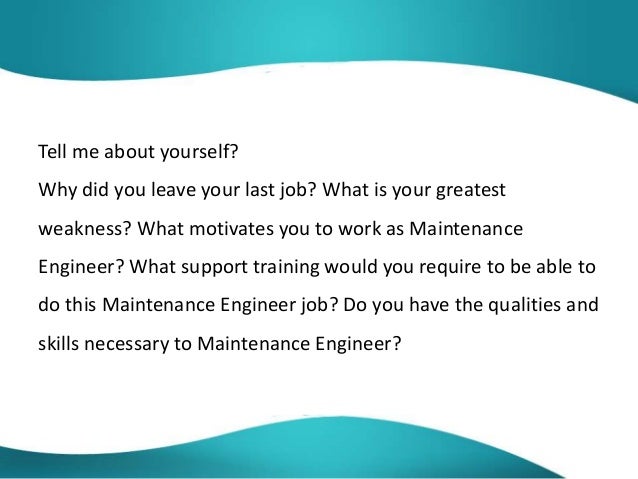 Tell me about yourself?
Why did you leave your last job? What is your greatest weakness? What motivates you to work as Maintenance Engineer? What support training would you require to be able to do this Maintenance Engineer job? Do you have the qualities and skills necessary to Maintenance Engineer?